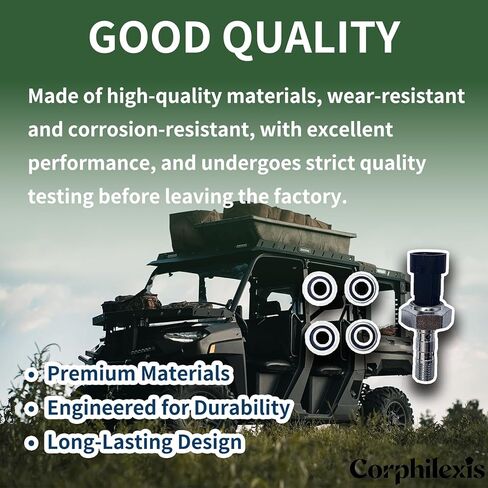 GOOD QUALITY

Made of high-quality materials, wear-resistant and corrosion-resistant, with excellent performance, and undergoes strict quality testing before leaving the factory.

• Premium Materials
• Engineered for Durability
• Long-Lasting Design

Corphilexis